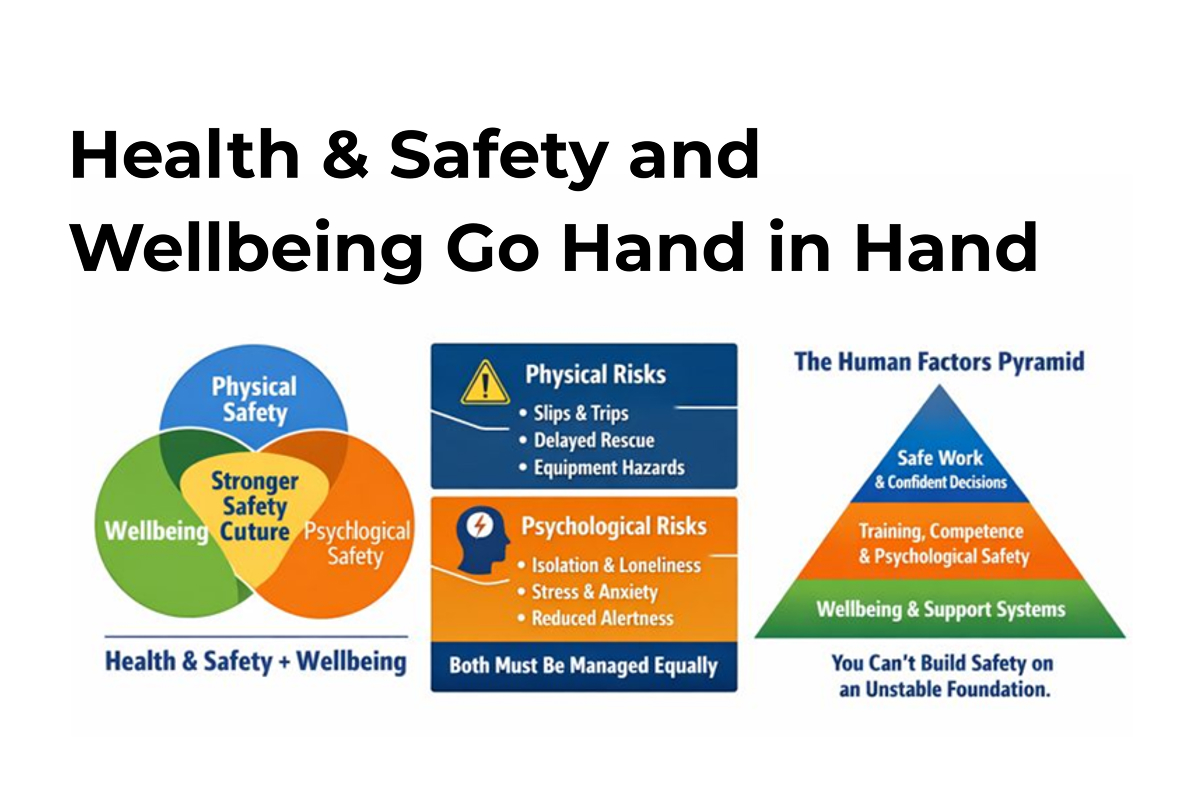 Health & Safety and Wellbeing Go Hand in Hand

Physical Safety

Wellbeing

Stronger Safety Cuture

Psychological Safety

Health & Safety + Wellbeing

Physical Risks
• Slips & Trips
• Delayed Rescue
• Equipment Hazards

Psychological Risks
• Isolation & Loneliness
• Stress & Anxiety
• Reduced Alertness

Both Must Be Managed Equally

The Human Factors Pyramid

Safe Work
& Confident Decisions

Training, Competence
& Psychological Safety

Wellbeing & Support Systems

You Can't Build Safety on an Unstable Foundation.